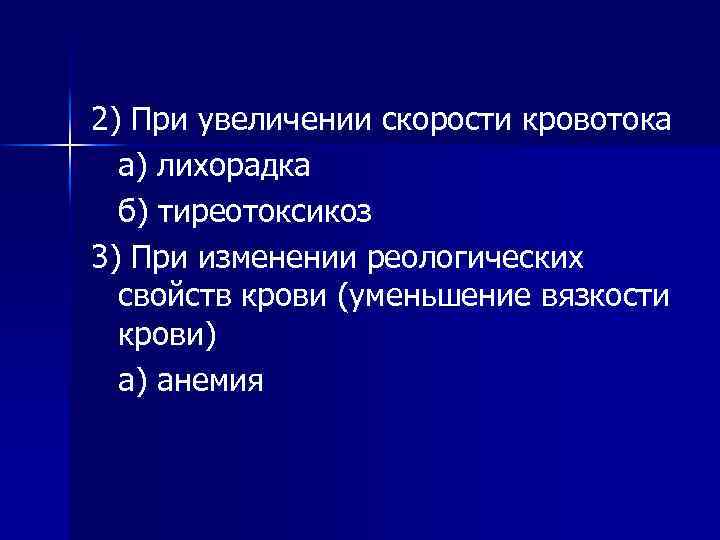 2) При увеличении скорости кровотока

а) лихорадка

б) тиреотоксикоз

3) При изменении реологических свойств крови (уменьшение вязкости крови)

а) анемия